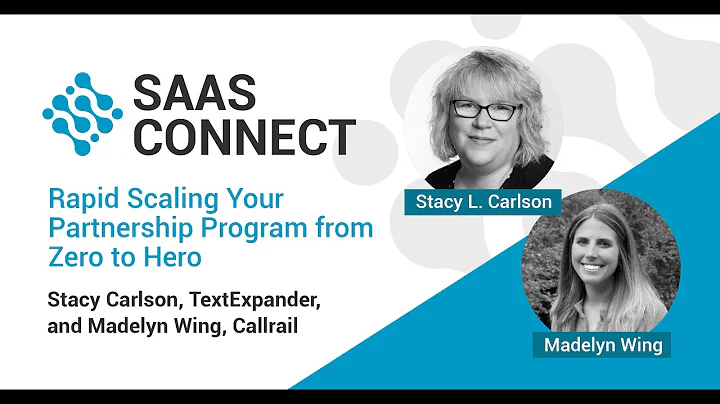 SAAS CONNECT

Rapid Scaling Your Partnership Program from Zero to Hero

Stacy Carlson, TextExpander, and Madelyn Wing, Callrail

Stacy L. Carlson

Madelyn Wing